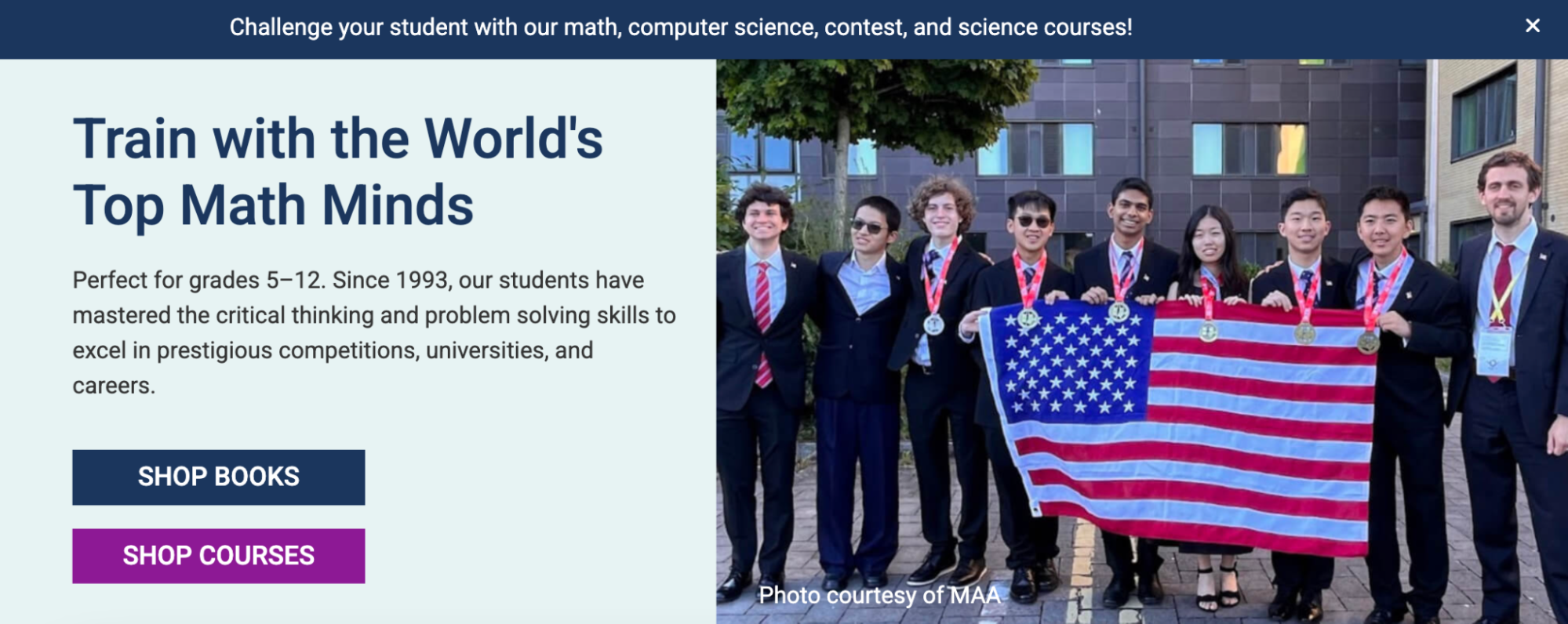 Challenge your student with our math, computer science, contest, and science courses!

×

Train with the World's Top Math Minds

Perfect for grades 5–12. Since 1993, our students have mastered the critical thinking and problem solving skills to excel in prestigious competitions, universities, and careers.

SHOP BOOKS

SHOP COURSES

Photo courtesy of MAA